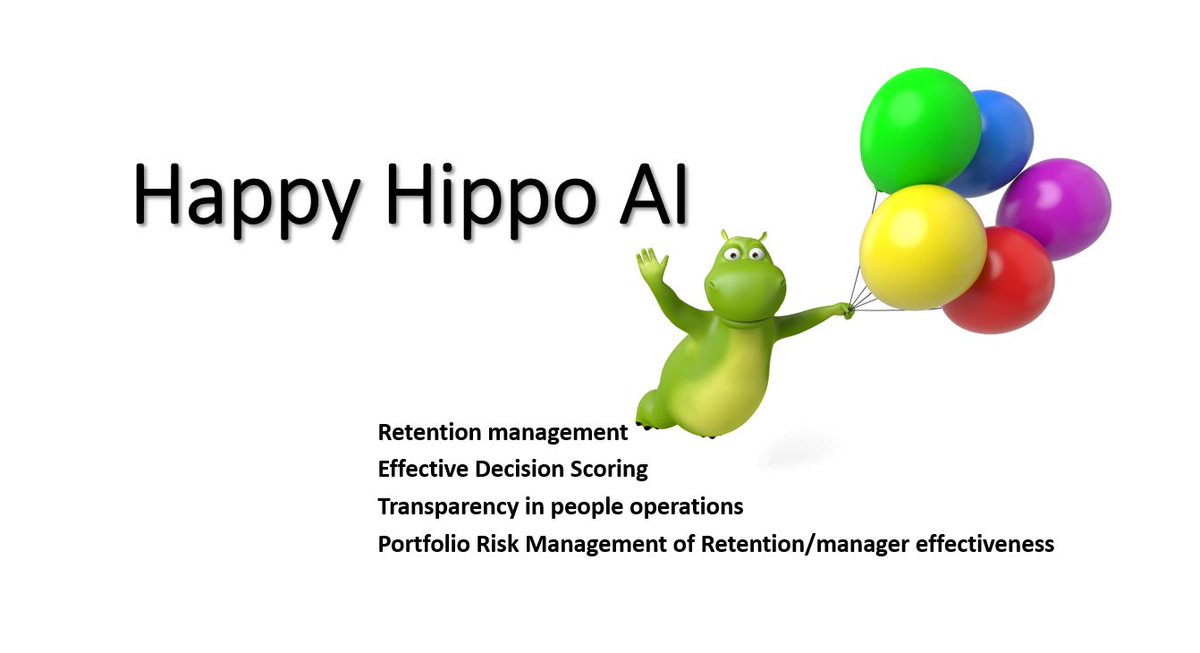 Happy Hippo AI

Retention management
Effective Decision Scoring
Transparency in people operations
Portfolio Risk Management of Retention/manager effectiveness